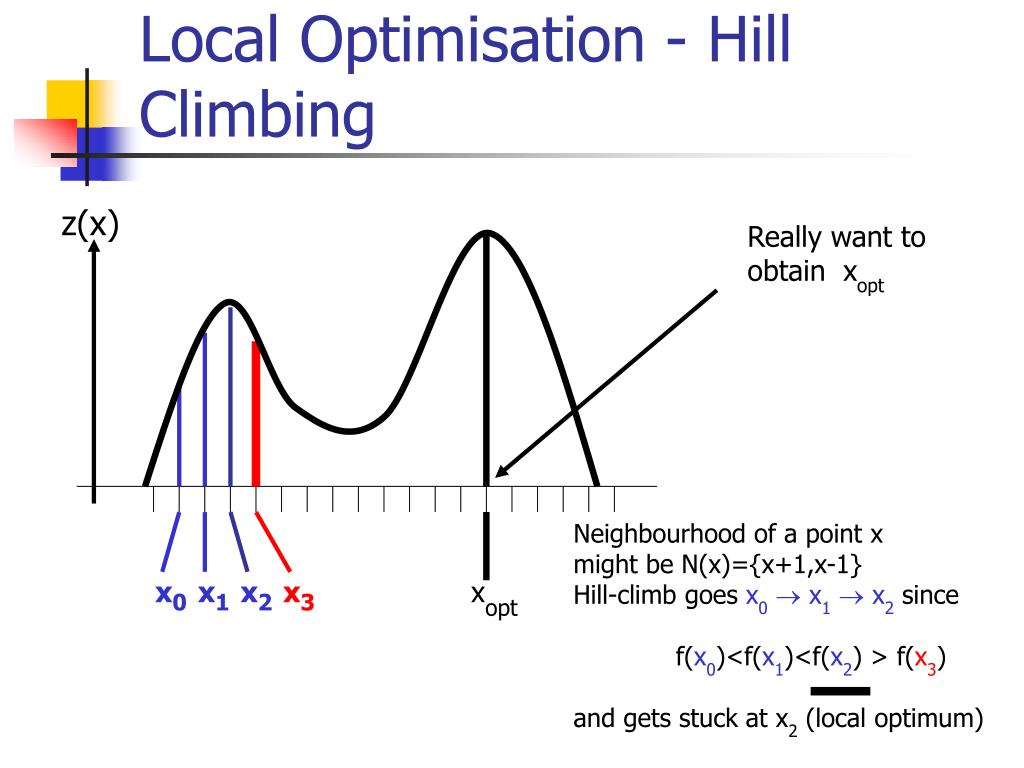 Local Optimisation - Hill Climbing

z(x)

Really want to obtain $x_{opt}$

$x_0$ $x_1$ $x_2$ $x_3$

$x_{opt}$

Neighbourhood of a point x might be N(x)={x+1,x-1}
Hill-climb goes $x_0 \rightarrow x_1 \rightarrow x_2$ since

$f(x_0)<f(x_1)<f(x_2) > f(x_3)$

and gets stuck at $x_2$ (local optimum)